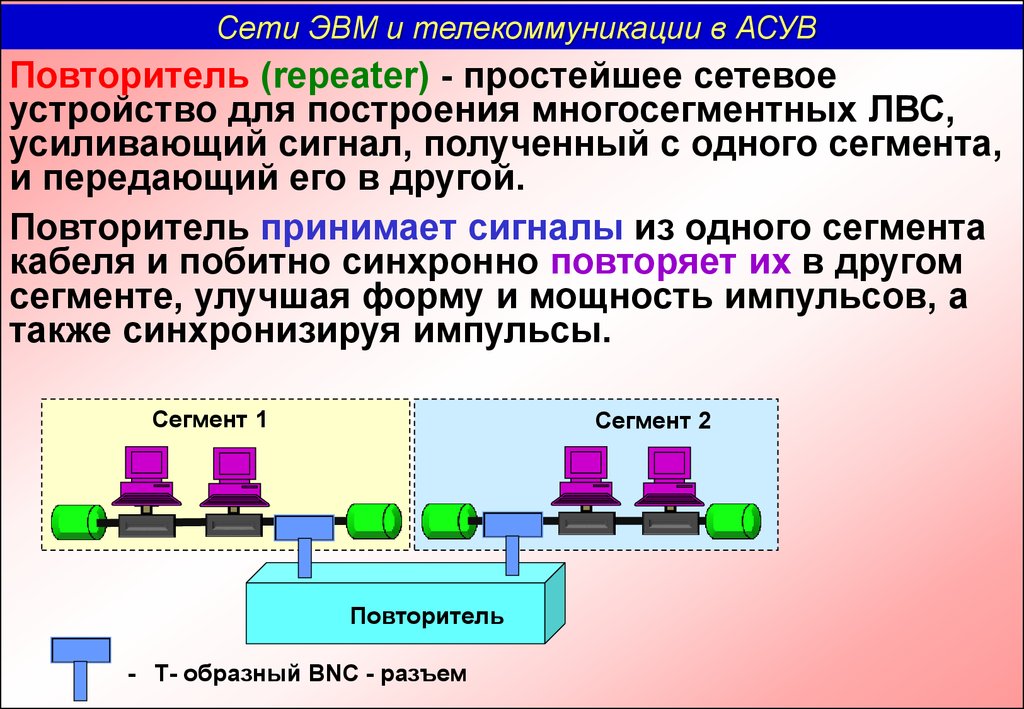 Сети ЭВМ и телекоммуникации в АСУВ

Повторитель (repeater) - простейшее сетевое устройство для построения многосегментных ЛВС, усиливающий сигнал, полученный с одного сегмента, и передающий его в другой.

Повторитель принимает сигналы из одного сегмента кабеля и побитно синхронно повторяет их в другом сегменте, улучшая форму и мощность импульсов, а также синхронизируя импульсы.

Сегмент 1

Сегмент 2

Повторитель

- Т- образный BNC - разъем